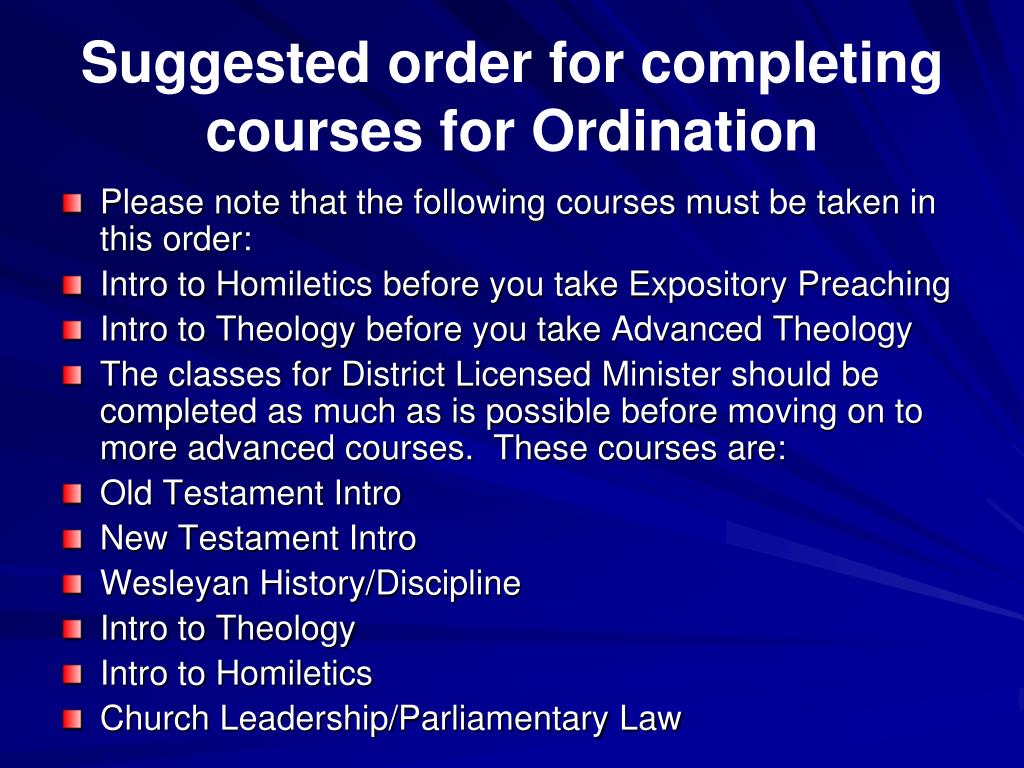 Suggested order for completing courses for Ordination

Please note that the following courses must be taken in this order:

Intro to Homiletics before you take Expository Preaching

Intro to Theology before you take Advanced Theology

The classes for District Licensed Minister should be completed as much as is possible before moving on to more advanced courses. These courses are:

Old Testament Intro

New Testament Intro

Wesleyan History/Discipline

Intro to Theology

Intro to Homiletics

Church Leadership/Parliamentary Law